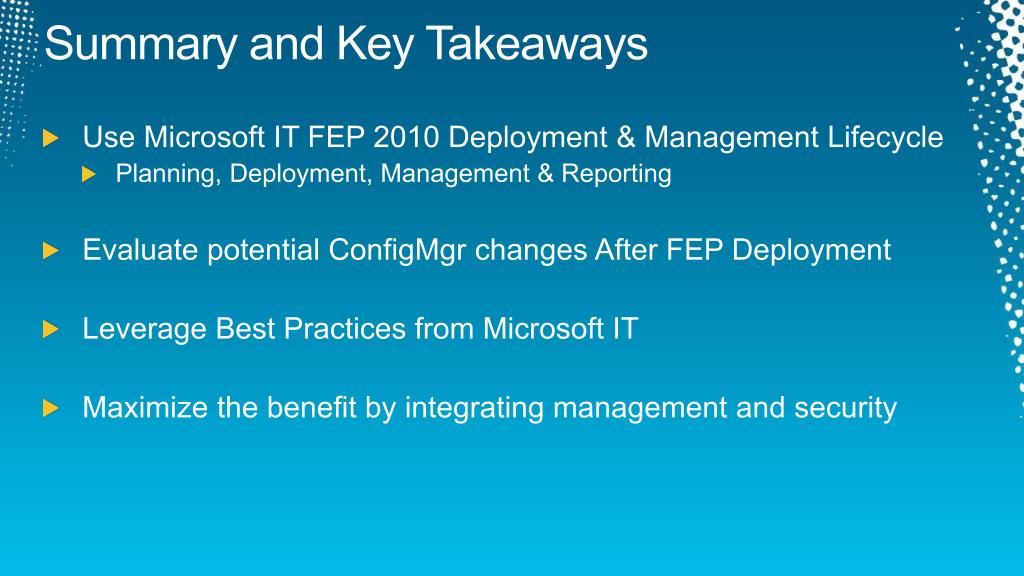 Summary and Key Takeaways

Use Microsoft IT FEP 2010 Deployment & Management Lifecycle

Planning, Deployment, Management & Reporting

Evaluate potential ConfigMgr changes After FEP Deployment

Leverage Best Practices from Microsoft IT

Maximize the benefit by integrating management and security